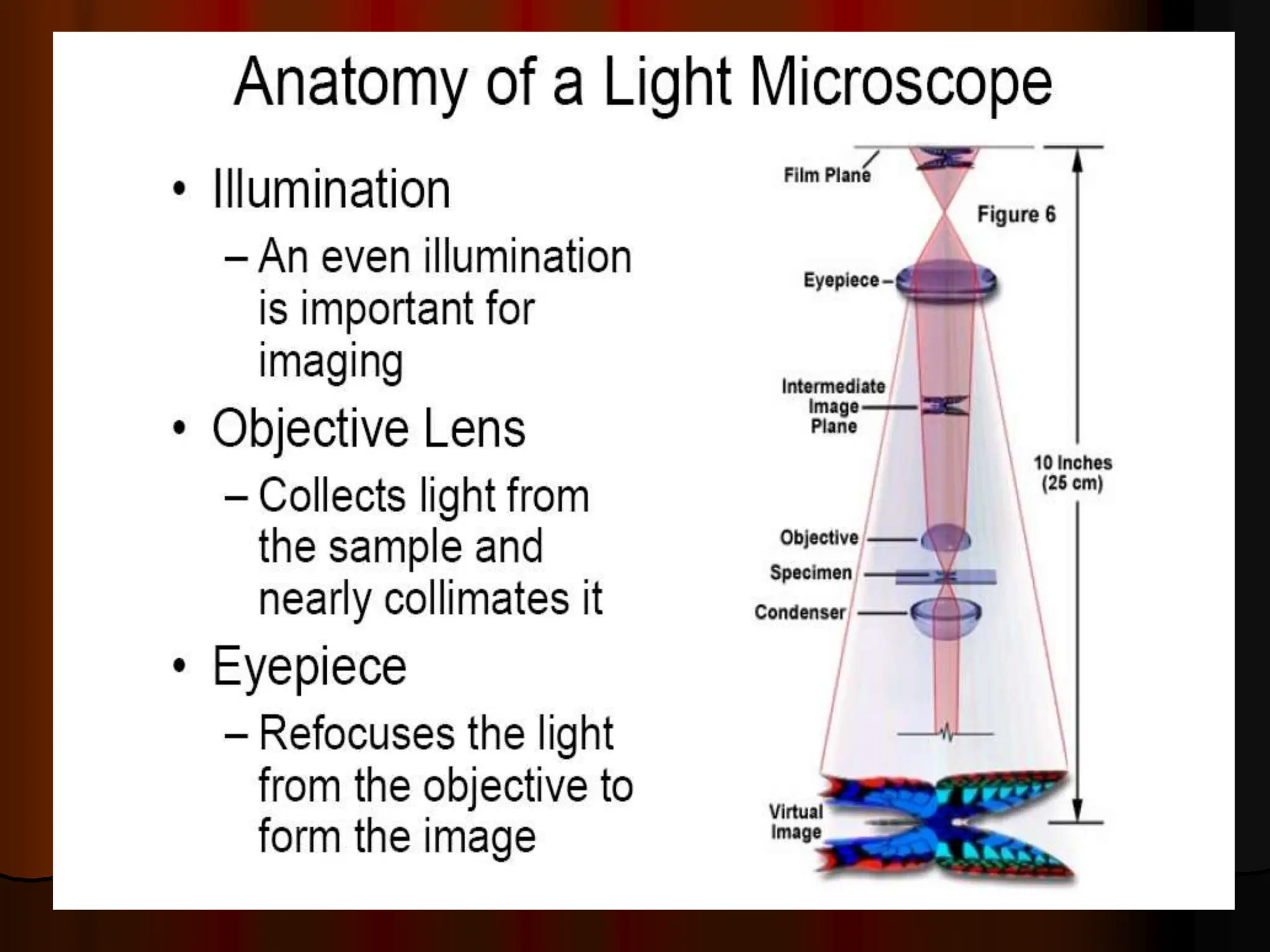 Anatomy of a Light Microscope

• Illumination
  – An even illumination is important for imaging
• Objective Lens
  – Collects light from the sample and nearly collimates it
• Eyepiece
  – Refocuses the light from the objective to form the image

Film Plane
Figure 6
Eyepiece
Intermediate Image Plane
10 Inches (25 cm)
Objective
Specimen
Condenser
Virtual Image